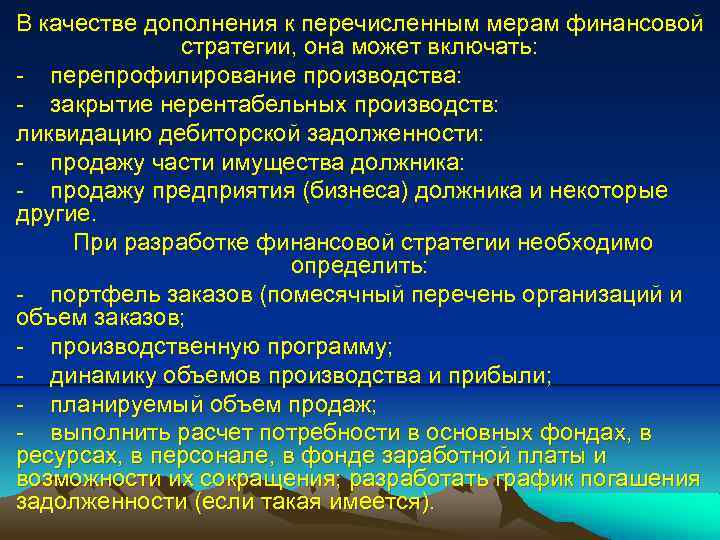 В качестве дополнения к перечисленным мерам финансовой стратегии, она может включать:
- перепрофилирование производства:
- закрытие нерентабельных производств:
ликвидацию дебиторской задолженности:
- продажу части имущества должника:
- продажу предприятия (бизнеса) должника и некоторые другие.
При разработке финансовой стратегии необходимо определить:
- портфель заказов (помесячный перечень организаций и объем заказов;
- производственную программу;
- динамику объемов производства и прибыли;
- планируемый объем продаж;
- выполнить расчет потребности в основных фондах, в ресурсах, в персонале, в фонде заработной платы и возможности их сокращения; разработать график погашения задолженности (если такая имеется).